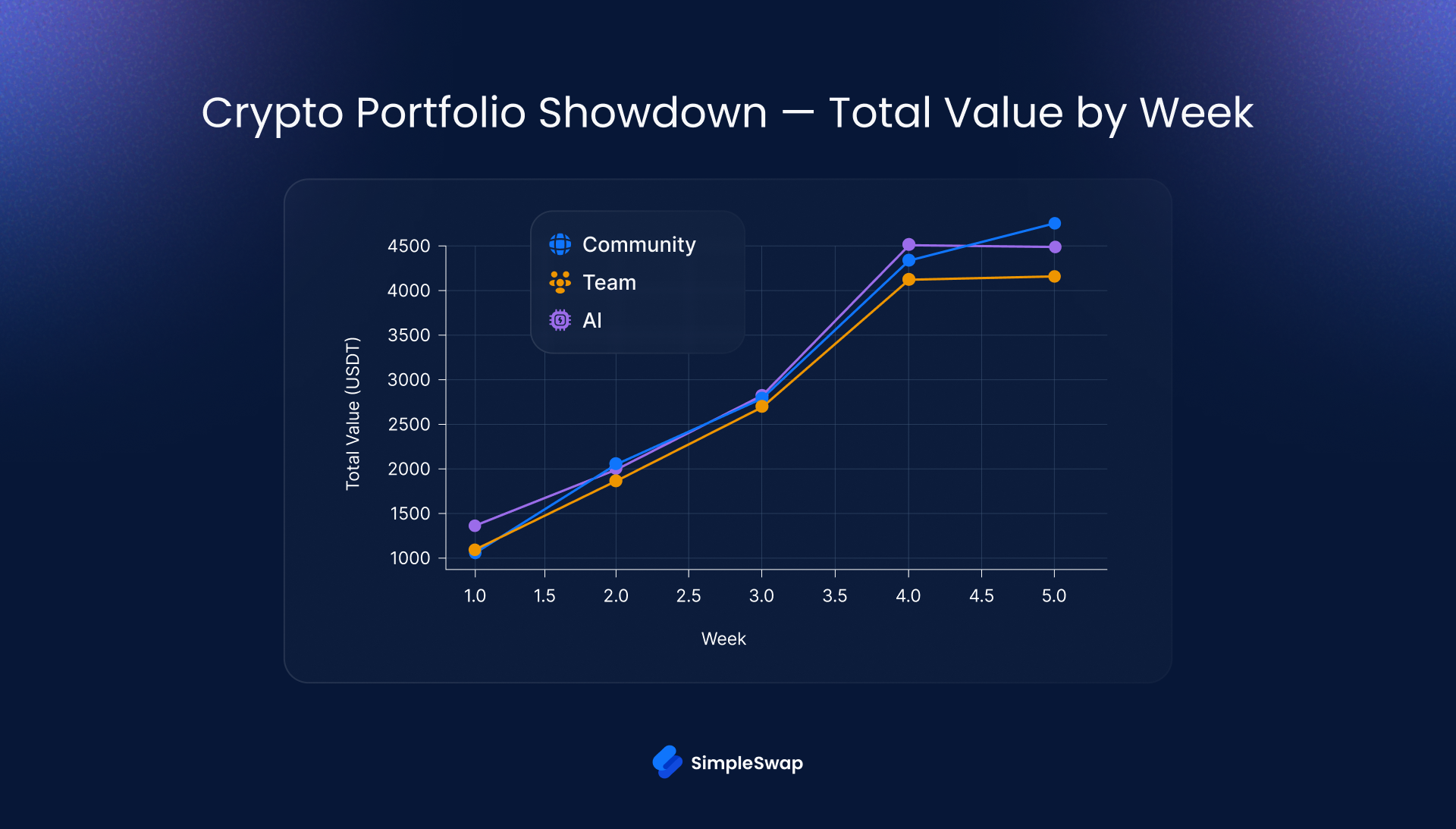 Crypto Portfolio Showdown — Total Value by Week

Community
Team
AI

Total Value (USDT)

4500
4000
3500
3000
2500
2000
1500
1000

1.0
1.5
2.0
2.5
3.0
3.5
4.0
4.5
5.0

Week

SimpleSwap